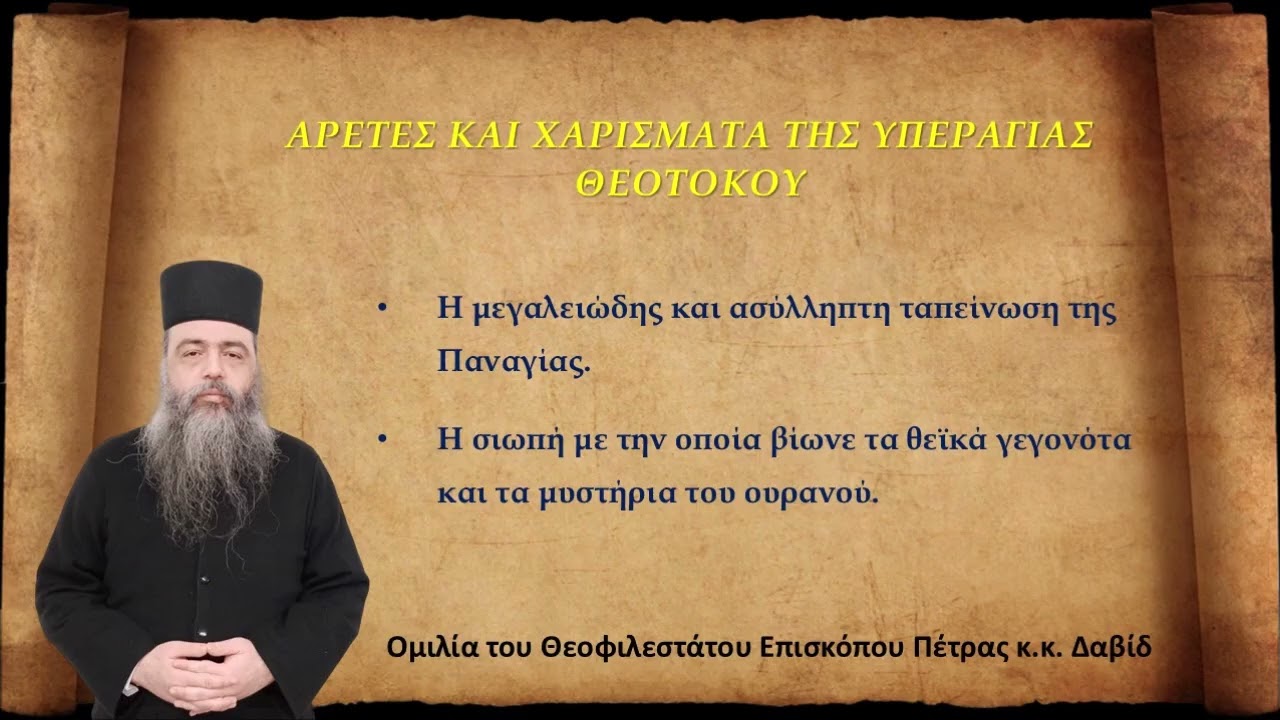 ΑΡΕΤΕΣ ΚΑΙ ΧΑΡΙΣΜΑΤΑ ΤΗΣ ΥΠΕΡΑΓΙΑΣ ΘΕΟΤΟΚΟΥ

• Η μεγαλειώδης και ασύλληπτη ταπείνωση της Παναγίας.

• Η σιωπή με την οποία βίωνε τα θεϊκά γεγονότα και τα μυστήρια του ουρανού.

Ομιλία του Θεοφιλεστάτου Επισκόπου Πέτρας κ.κ. Δαβίδ